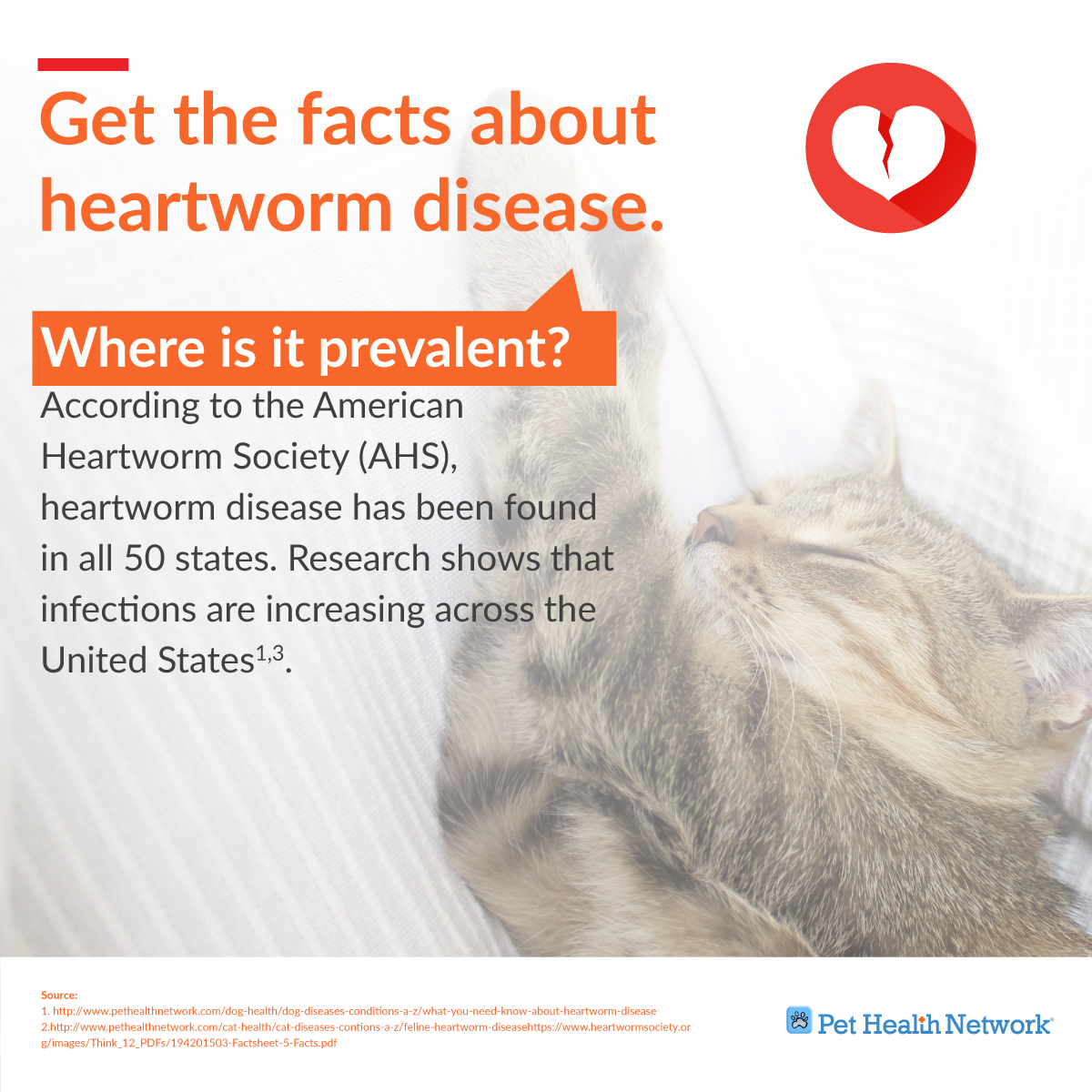 Get the facts about heartworm disease.

Where is it prevalent?

According to the American Heartworm Society (AHS), heartworm disease has been found in all 50 states. Research shows that infections are increasing across the United States$^{1,3}$.

Source:
1. http://www.pethealthnetwork.com/dog-health/dog-diseases-conditions-a-z/what-you-need-know-about-heartworm-disease
2.http://www.pethealthnetwork.com/cat-health/cat-diseases-contions-a-z/feline-heartworm-diseasehttps://www.heartwormsociety.org/images/Think_12_PDFs/194201503-Factsheet-5-Facts.pdf

Pet Health Network®